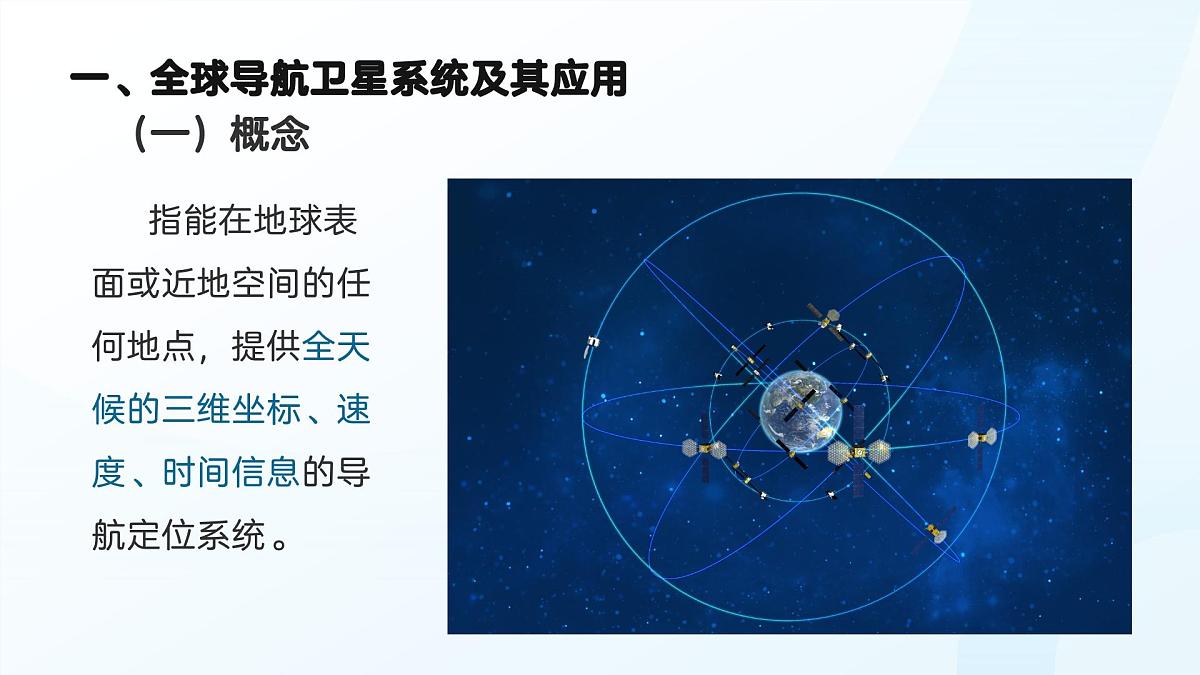 一、全球导航卫星系统及其应用

（一）概念

指能在地球表面或近地空间的任何地点，提供全天候的三维坐标、速度、时间信息的导航定位系统。